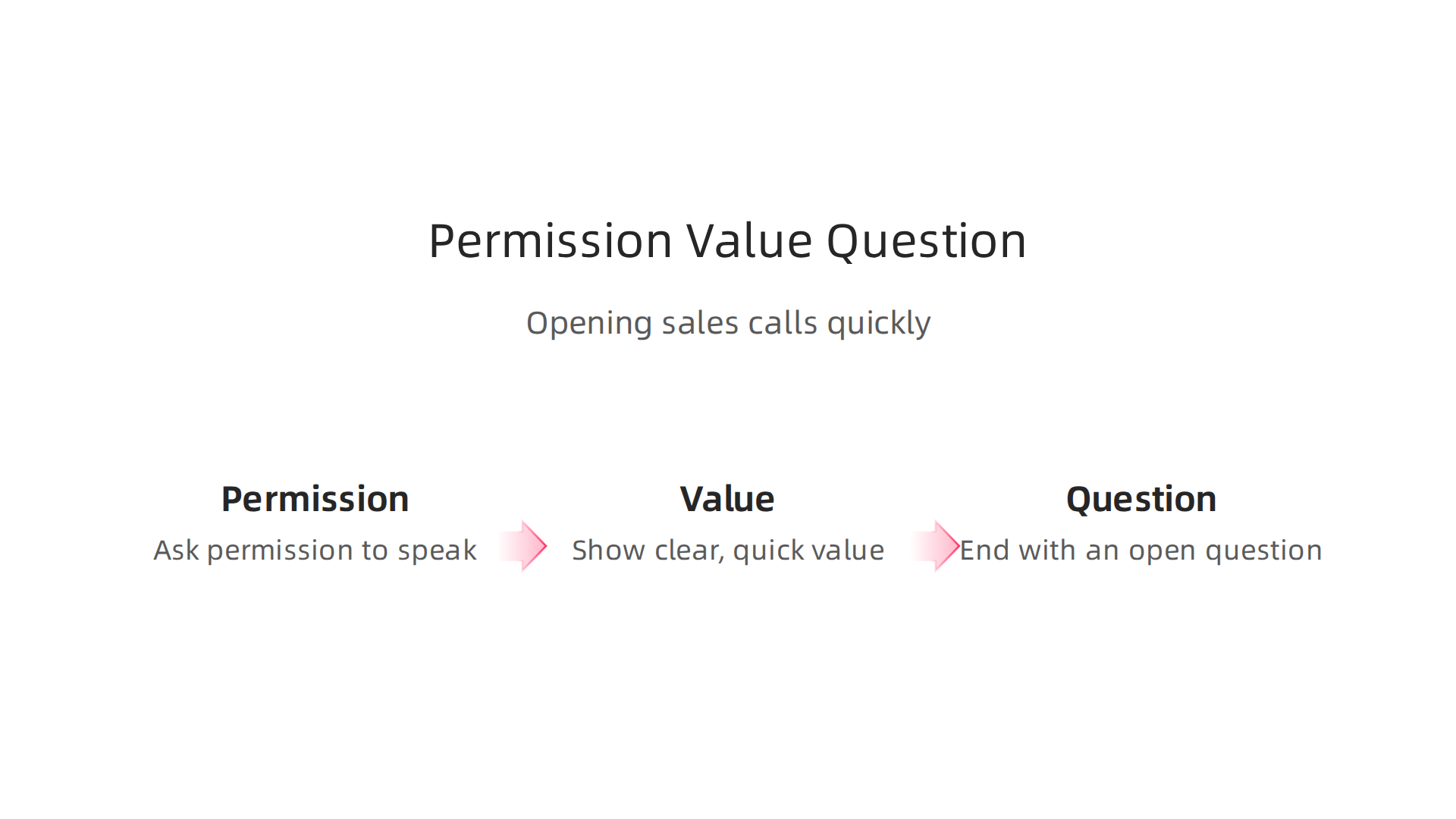 Permission Value Question

Opening sales calls quickly

Permission
Ask permission to speak

Value
Show clear, quick value

Question
End with an open question